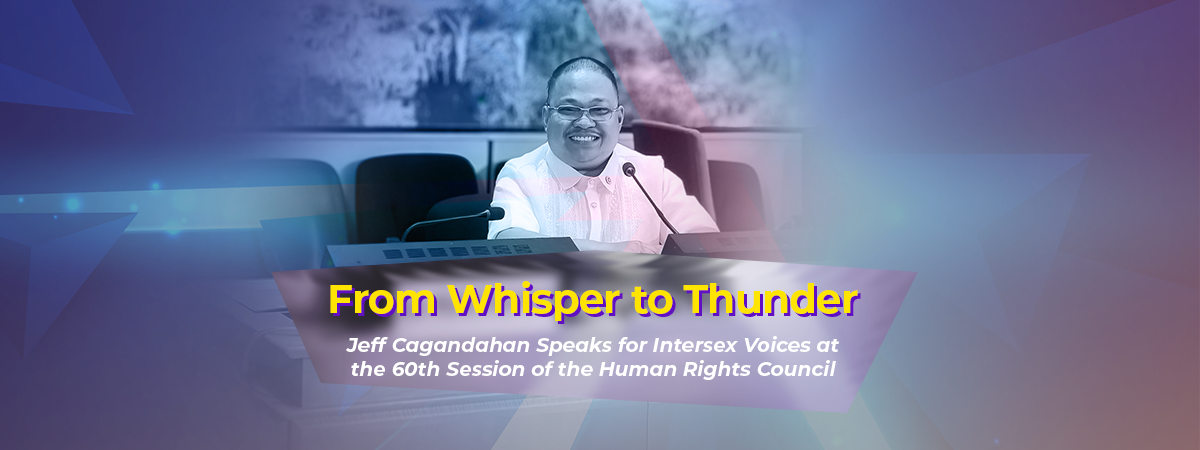 From Whisper to Thunder

Jeff Cagandahan Speaks for Intersex Voices at the 60th Session of the Human Rights Council